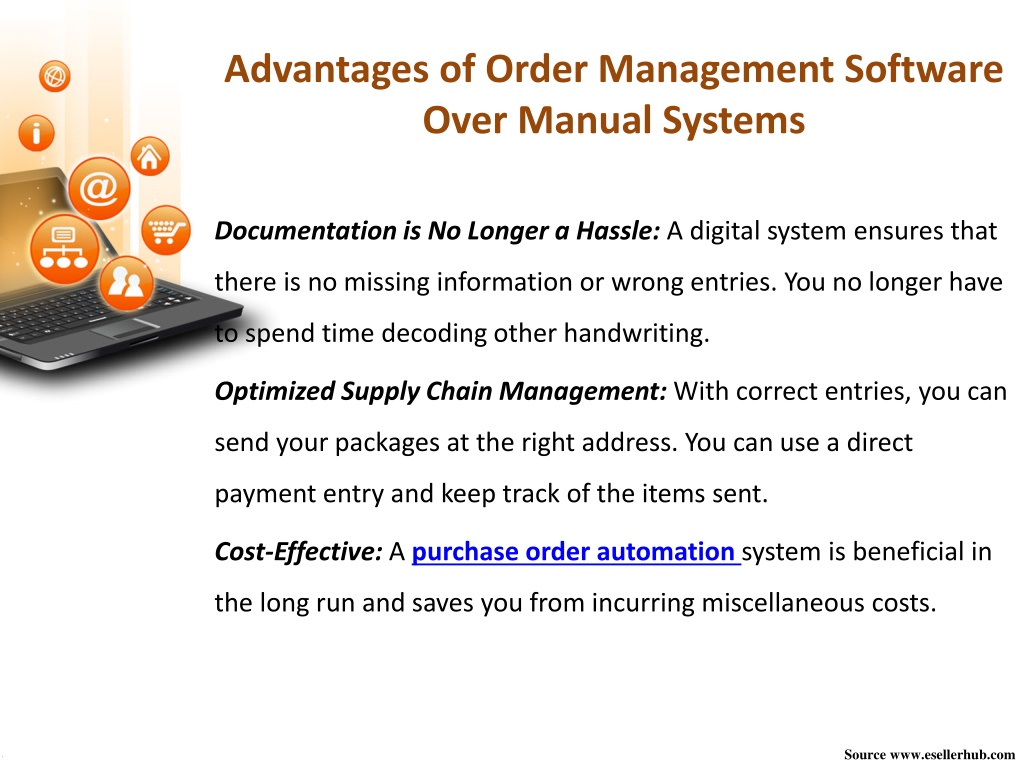 Advantages of Order Management Software Over Manual Systems

Documentation is No Longer a Hassle: A digital system ensures that there is no missing information or wrong entries. You no longer have to spend time decoding other handwriting.

Optimized Supply Chain Management: With correct entries, you can send your packages at the right address. You can use a direct payment entry and keep track of the items sent.

Cost-Effective: A purchase order automation system is beneficial in the long run and saves you from incurring miscellaneous costs.

Source www.esellerhub.com